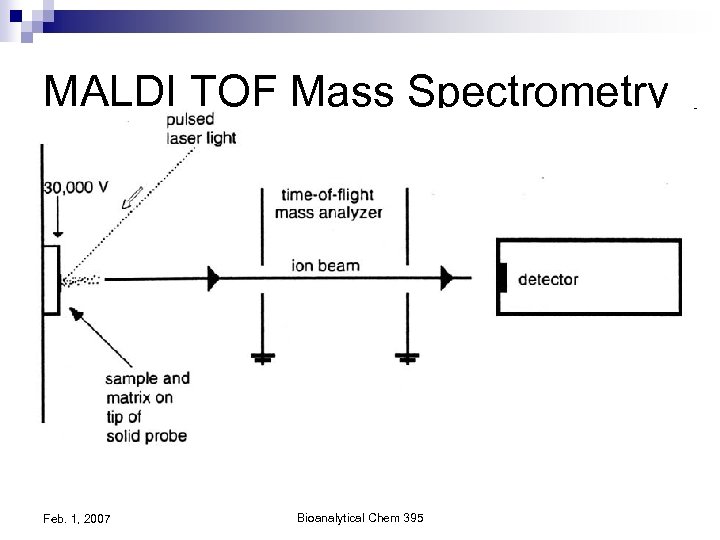 MALDI TOF Mass Spectrometry

pulsed laser light

30,000 V

time-of-flight mass analyzer

ion beam

detector

sample and matrix on tip of solid probe

Feb. 1, 2007

Bioanalytical Chem 395